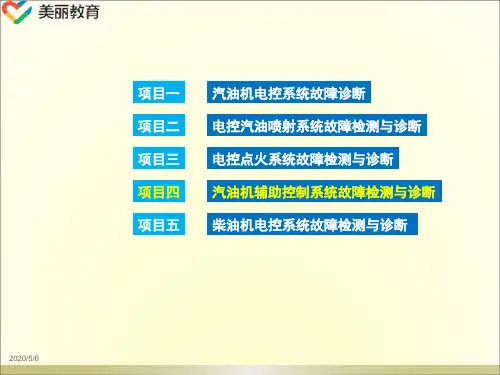 美丽教育

项目一 汽油机电控系统故障诊断

项目二 电控汽油喷射系统故障检测与诊断

项目三 电控点火系统故障检测与诊断

项目四 汽油机辅助控制系统故障检测与诊断

项目五 柴油机电控系统故障检测与诊断

2020/5/6